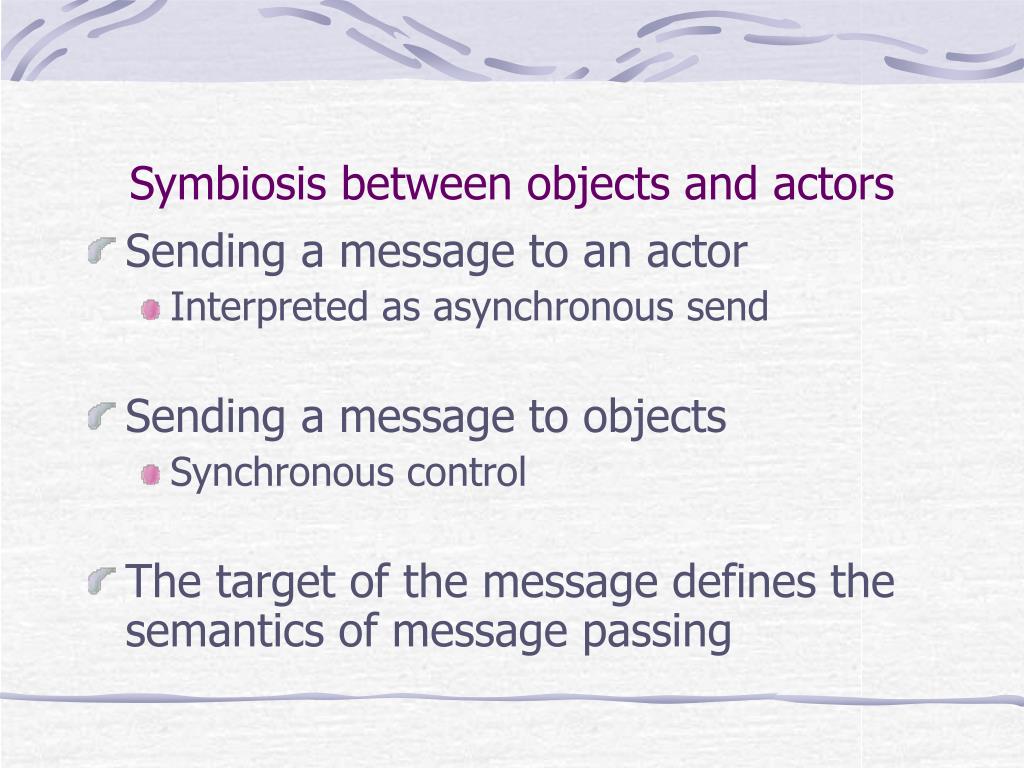 Symbiosis between objects and actors

Sending a message to an actor

Interpreted as asynchronous send

Sending a message to objects

Synchronous control

The target of the message defines the semantics of message passing